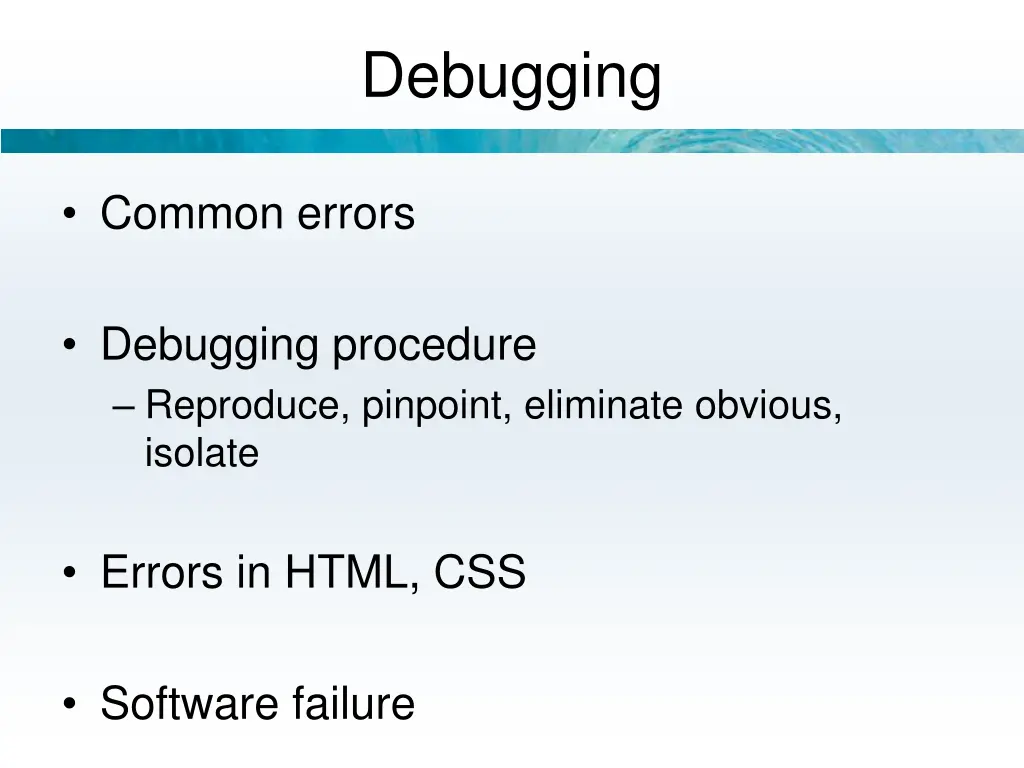 Debugging

• Common errors

• Debugging procedure
– Reproduce, pinpoint, eliminate obvious, isolate

• Errors in HTML, CSS

• Software failure